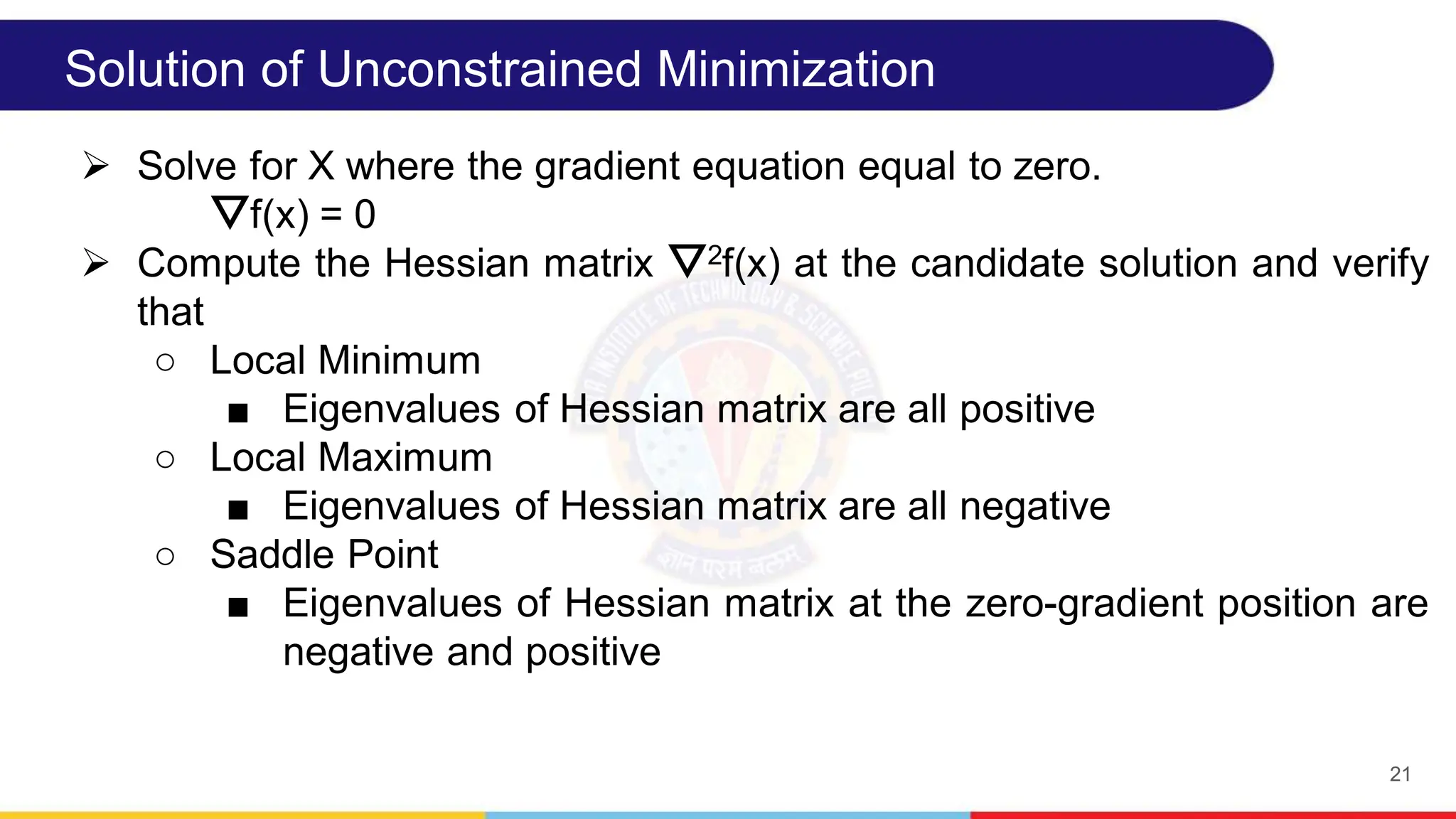 Solution of Unconstrained Minimization

➢ Solve for X where the gradient equation equal to zero.

$\nabla f(x) = 0$

➢ Compute the Hessian matrix $\nabla^2 f(x)$ at the candidate solution and verify that

○ Local Minimum

■ Eigenvalues of Hessian matrix are all positive

○ Local Maximum

■ Eigenvalues of Hessian matrix are all negative

○ Saddle Point

■ Eigenvalues of Hessian matrix at the zero-gradient position are negative and positive

21